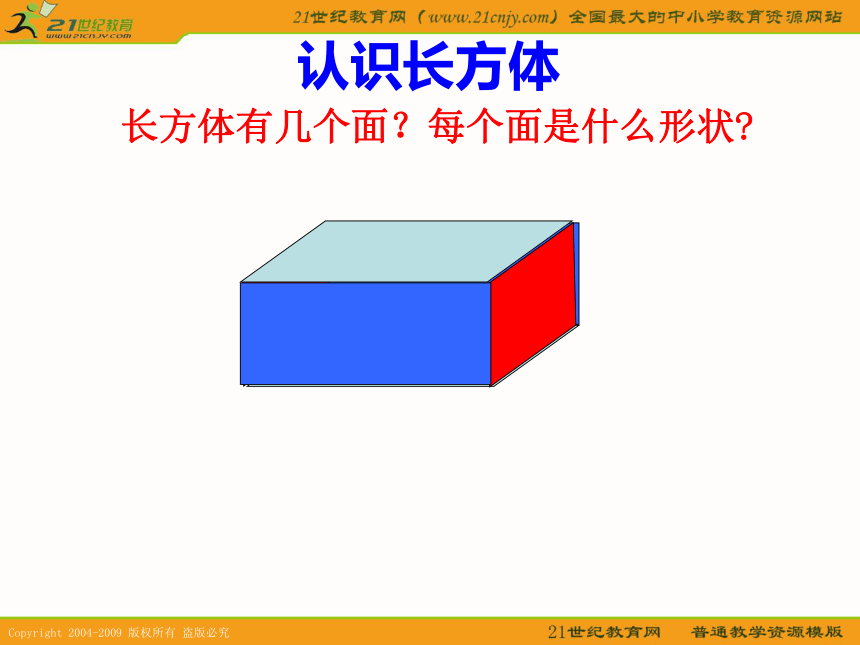 21世纪教育
www.21cnjy.com

21世纪教育网（www.21cnjy.com）全国最大的中小学教育资源网站

认识长方体

长方体有几个面？每个面是什么形状?

Copyright 2004-2009 版权所有 盗版必究

21世纪教育网 普通教学资源模版